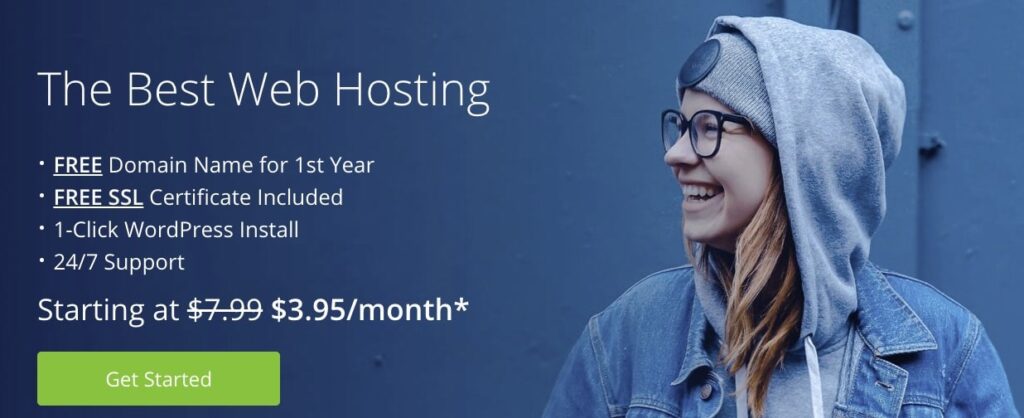 The Best Web Hosting

• FREE Domain Name for 1st Year
• FREE SSL Certificate Included
• 1-Click WordPress Install
• 24/7 Support

Starting at $7.99 $3.95/month*

Get Started